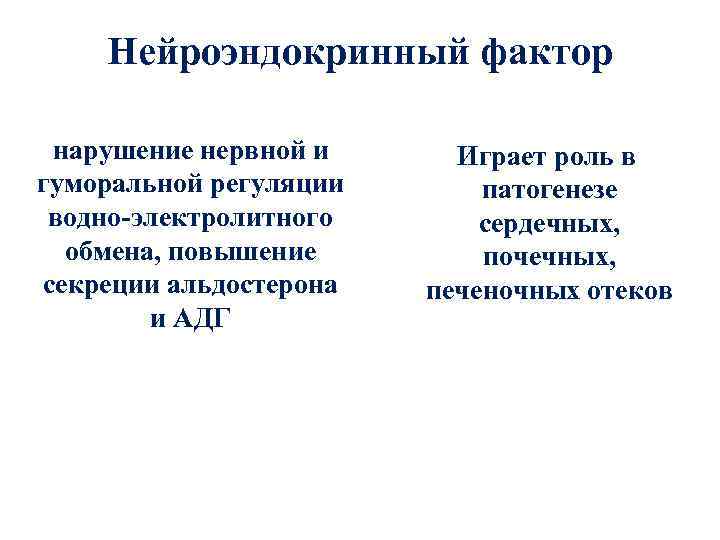 Нейроэндокринный фактор

нарушение нервной и гуморальной регуляции водно-электролитного обмена, повышение секреции альдостерона и АДГ

Играет роль в патогенезе сердечных, почечных, печеночных отеков